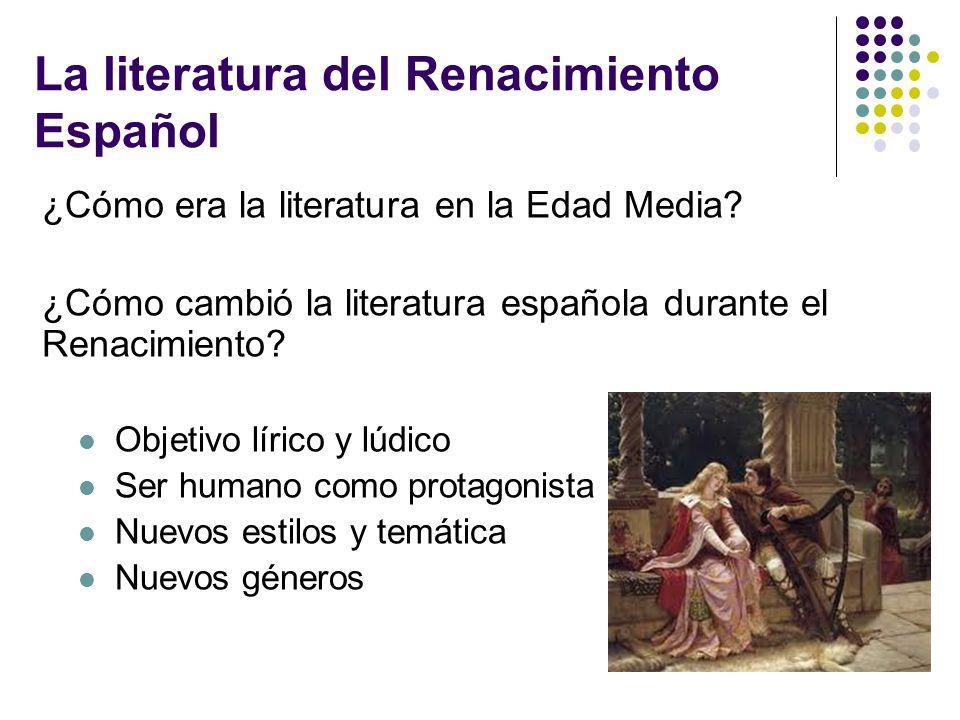 La literatura del Renacimiento Español

¿Cómo era la literatura en la Edad Media?

¿Cómo cambió la literatura española durante el Renacimiento?

- Objetivo lírico y lúdico
- Ser humano como protagonista
- Nuevos estilos y temática
- Nuevos géneros